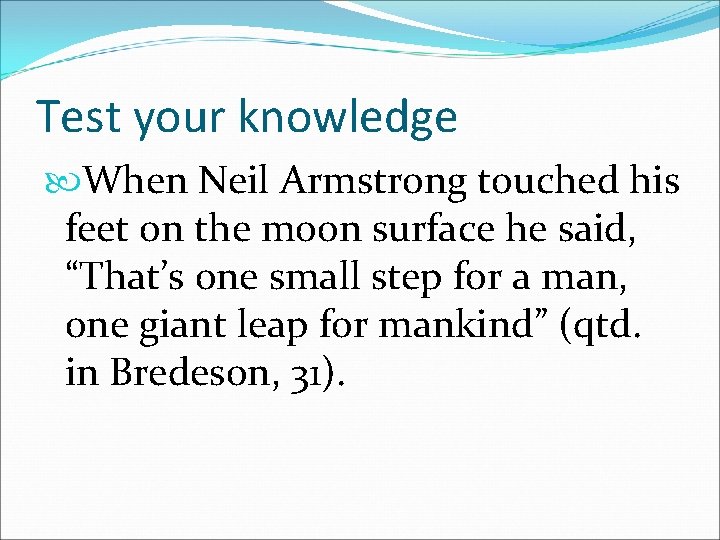 Test your knowledge

When Neil Armstrong touched his feet on the moon surface he said, “That’s one small step for a man, one giant leap for mankind” (qtd. in Bredeson, 31).